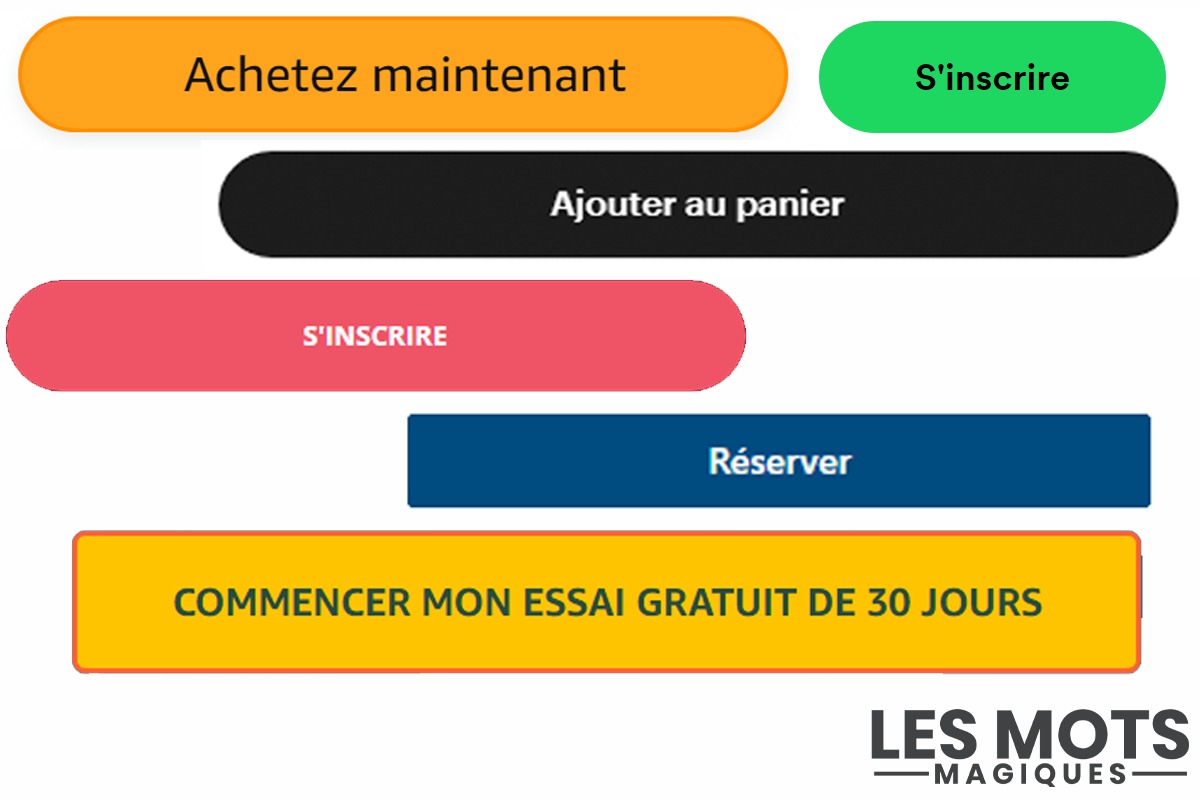 Achetez maintenant

S'inscrire

Ajouter au panier

S'INSCRIRE

Réserver

COMMENCER MON ESSAI GRATUIT DE 30 JOURS

LES MOTS
MAGIQUES